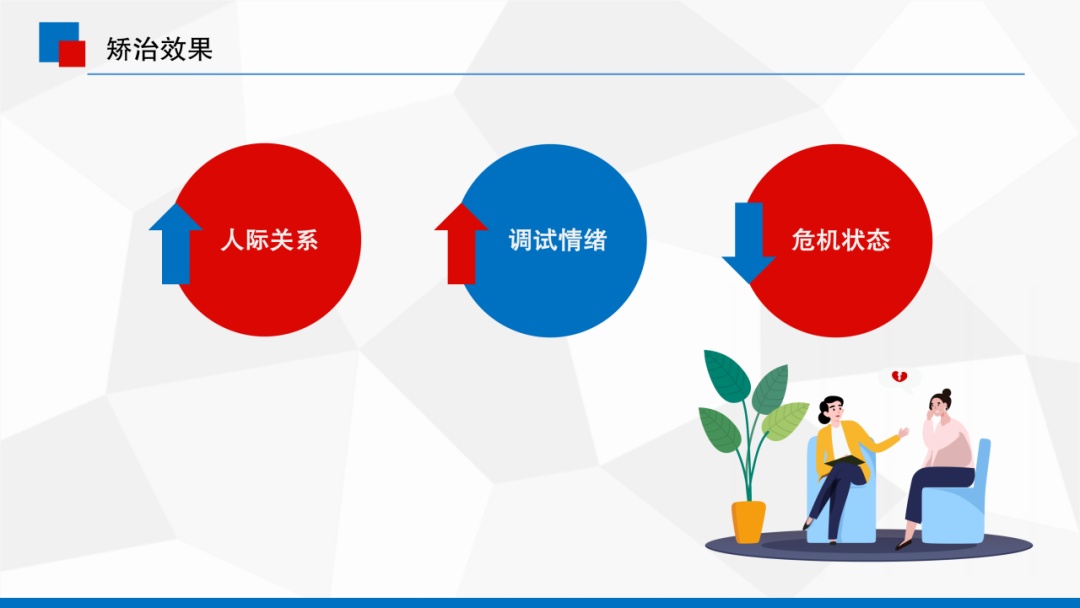 矫治效果

人际关系

调试情绪

危机状态